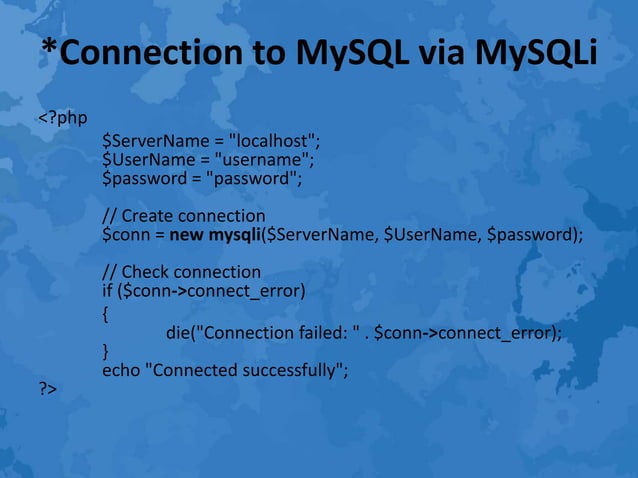 *Connection to MySQL via MySQLi

<?php
$ServerName = "localhost";
$UserName = "username";
$password = "password";

// Create connection
$conn = new mysqli($ServerName, $UserName, $password);

// Check connection
if ($conn->connect_error)
{
die("Connection failed: " . $conn->connect_error);
}
echo "Connected successfully";
?>